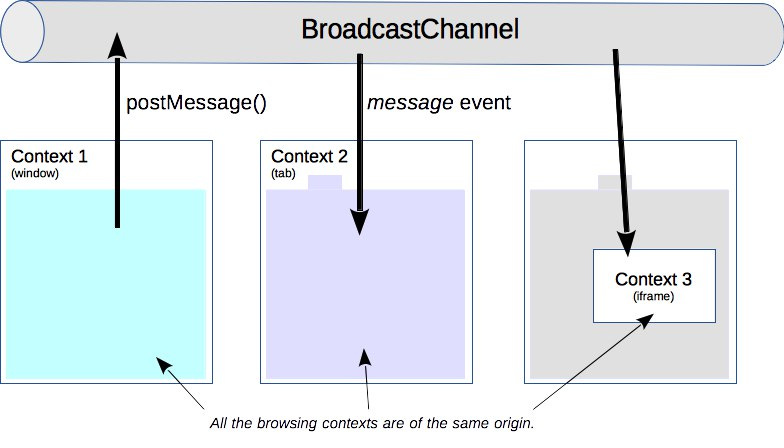 BroadcastChannel

postMessage()

message event

Context 1
(window)

Context 2
(tab)

Context 3
(iframe)

All the browsing contexts are of the same origin.